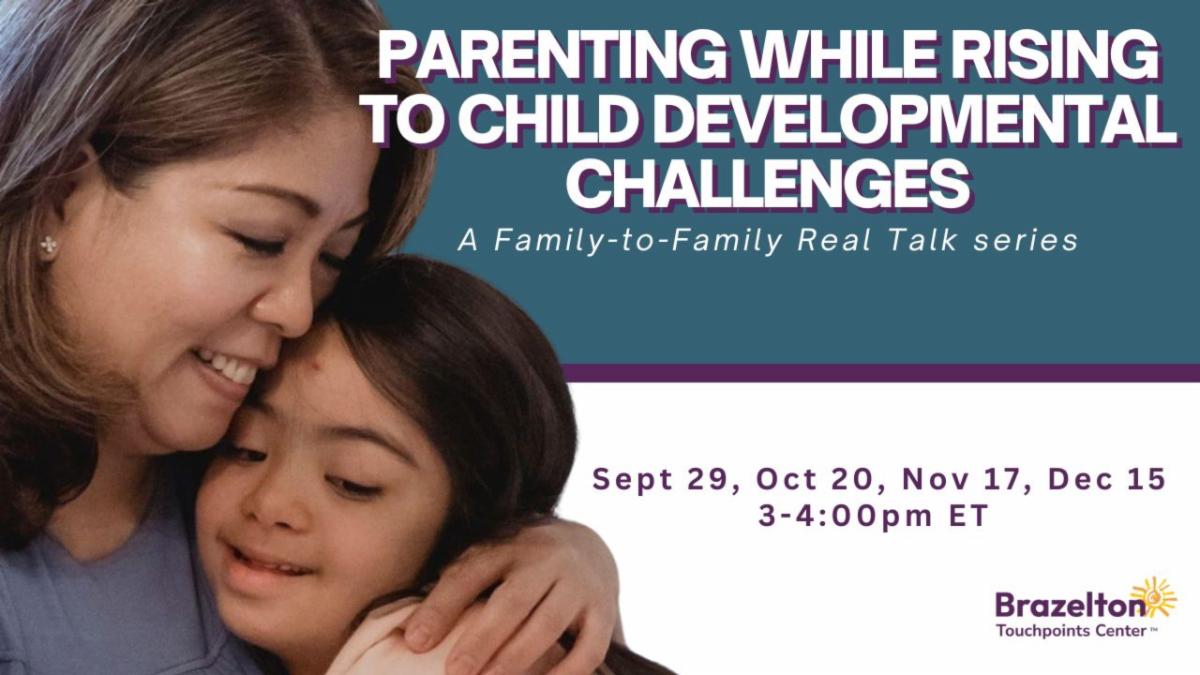 PARENTING WHILE RISING TO CHILD DEVELOPMENTAL CHALLENGES

A Family-to-Family Real Talk series

Sept 29, Oct 20, Nov 17, Dec 15
3-4:00pm ET

Brazelton Touchpoints Center™